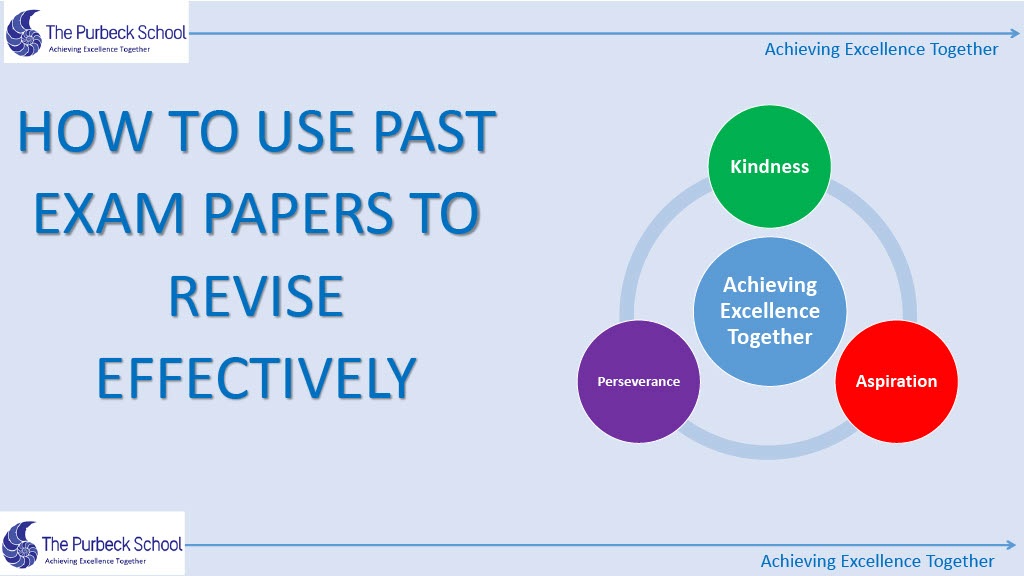 The Purbeck School
Achieving Excellence Together

Achieving Excellence Together

HOW TO USE PAST EXAM PAPERS TO REVISE EFFECTIVELY

Kindness

Achieving Excellence Together

Perseverance

Aspiration

The Purbeck School
Achieving Excellence Together

Achieving Excellence Together